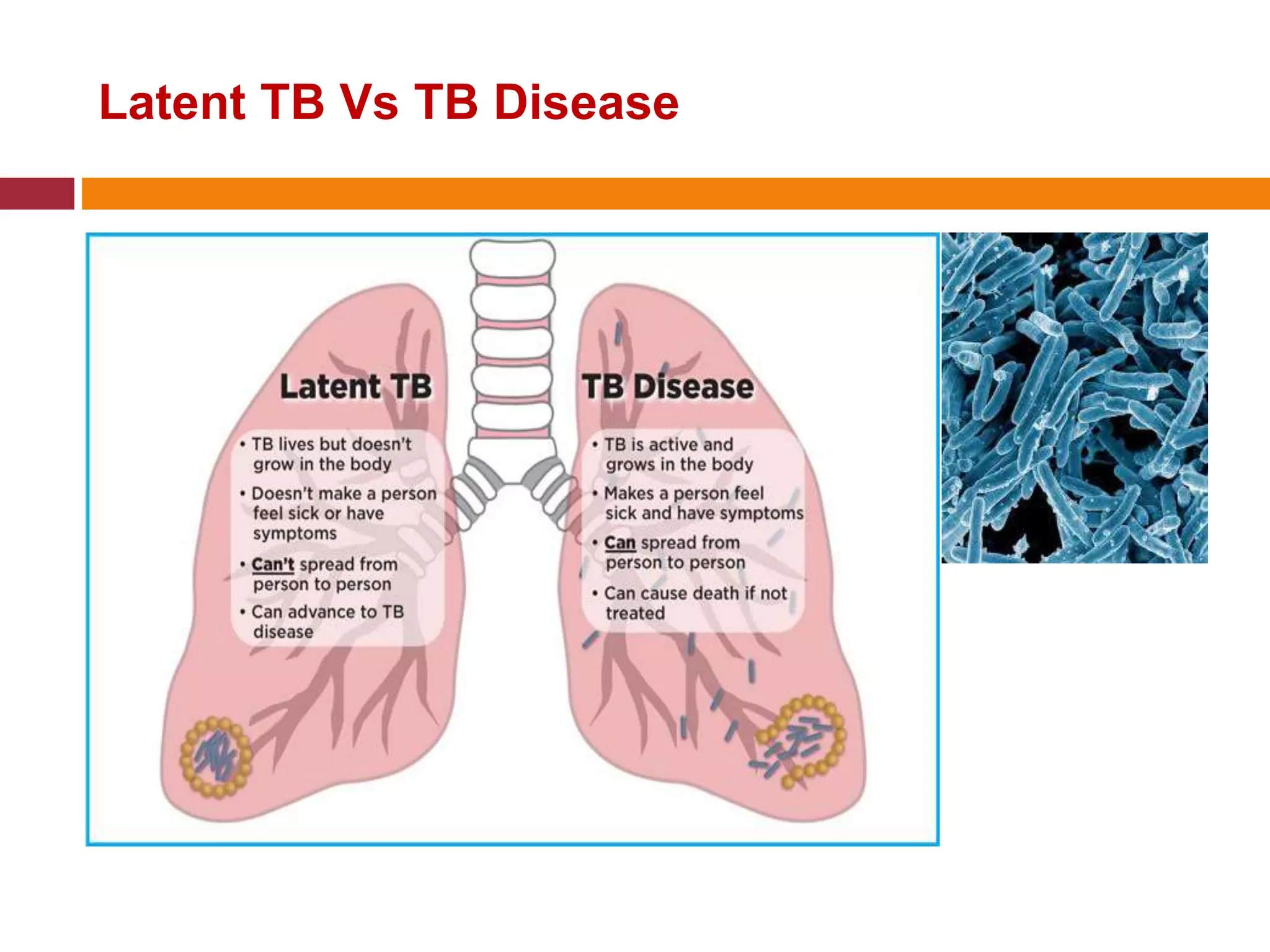 Latent TB Vs TB Disease

Latent TB

• TB lives but doesn't grow in the body
• Doesn't make a person feel sick or have symptoms
• Can't spread from person to person
• Can advance to TB disease

TB Disease

• TB is active and grows in the body
• Makes a person feel sick and have symptoms
• Can spread from person to person
• Can cause death if not treated